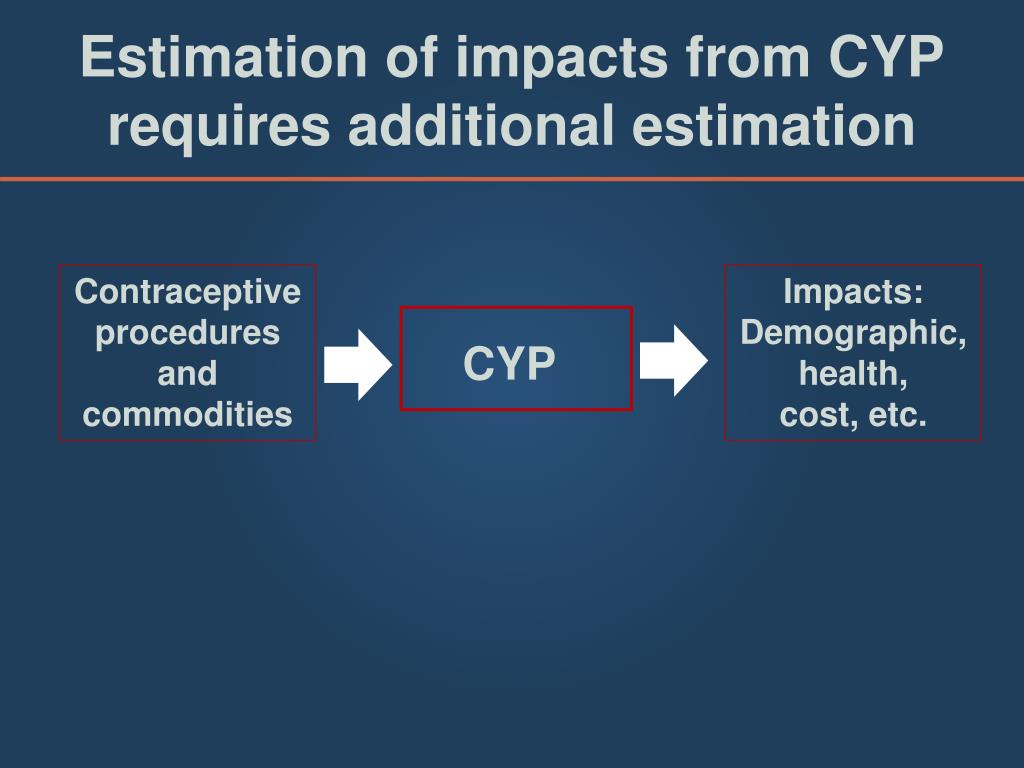 Estimation of impacts from CYP requires additional estimation

Contraceptive procedures and commodities

CYP

Impacts: Demographic, health, cost, etc.